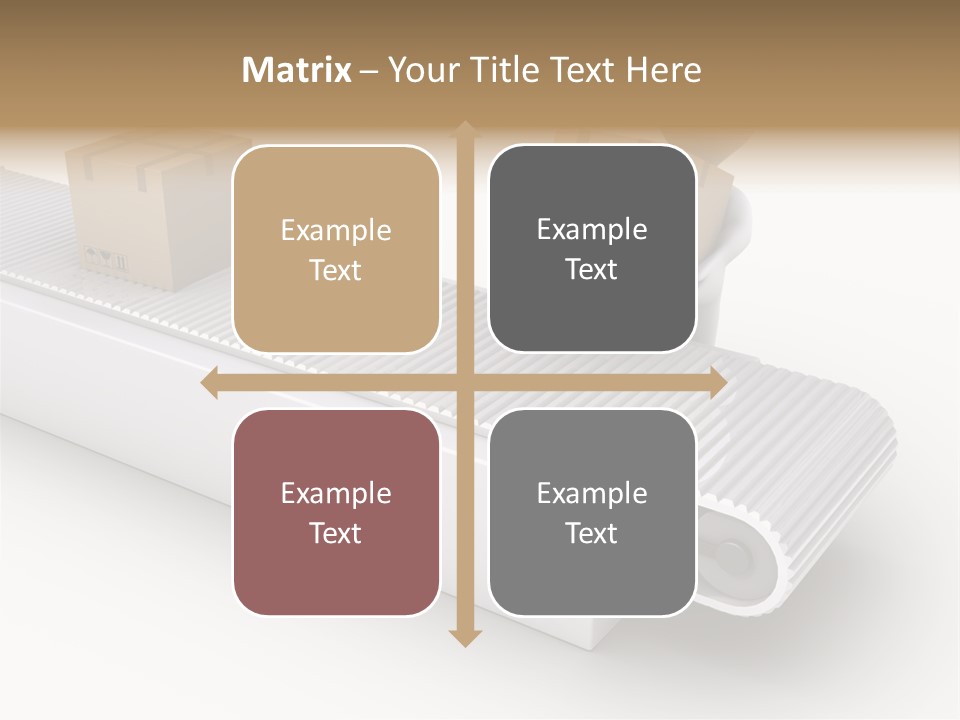 Matrix – Your Title Text Here

Example Text

Example Text

Example Text

Example Text